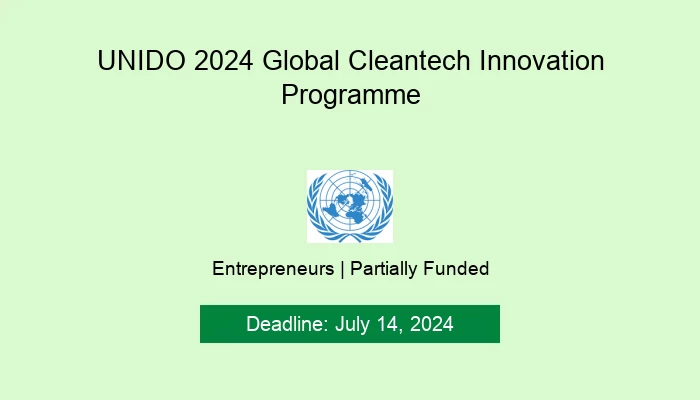 UNIDO 2024 Global Cleantech Innovation Programme

Entrepreneurs | Partially Funded

Deadline: July 14, 2024